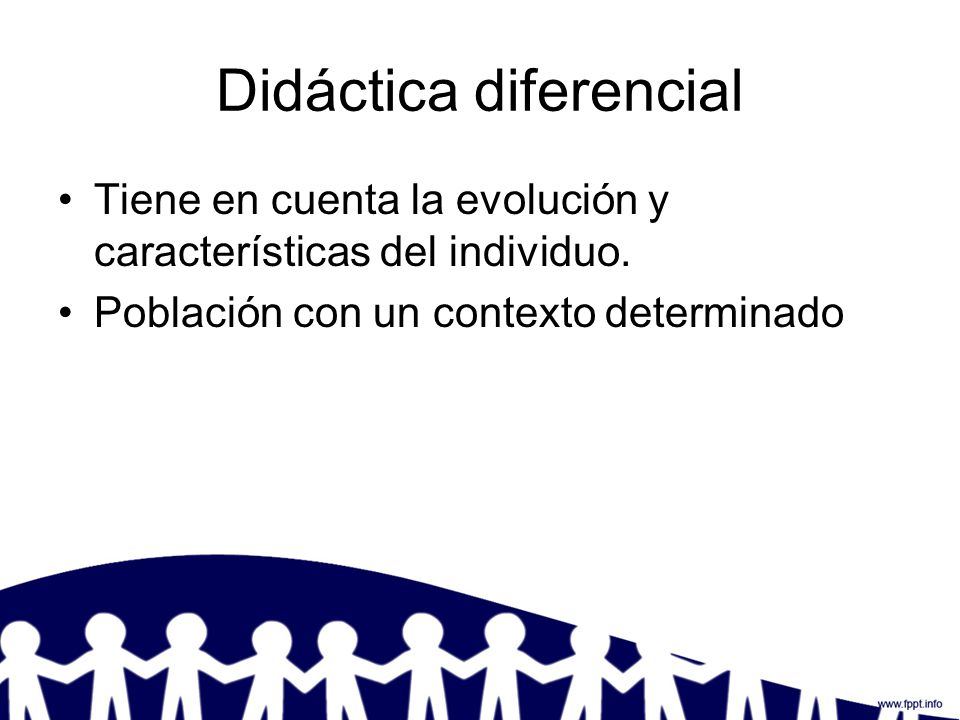 Didáctica diferencial

• Tiene en cuenta la evolución y características del individuo.
• Población con un contexto determinado

www.fppt.info